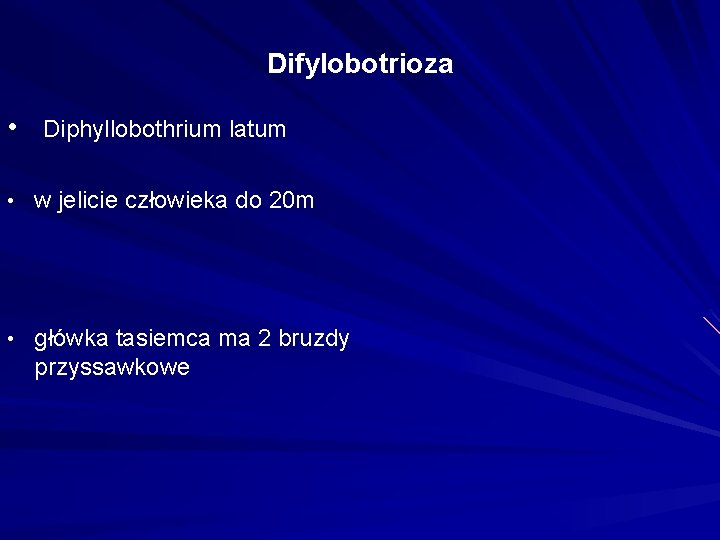 Difylobotrioza

• Diphyllobothrium latum

• w jelicie człowieka do 20m

• główka tasiemca ma 2 bruzdy przyssawkowe